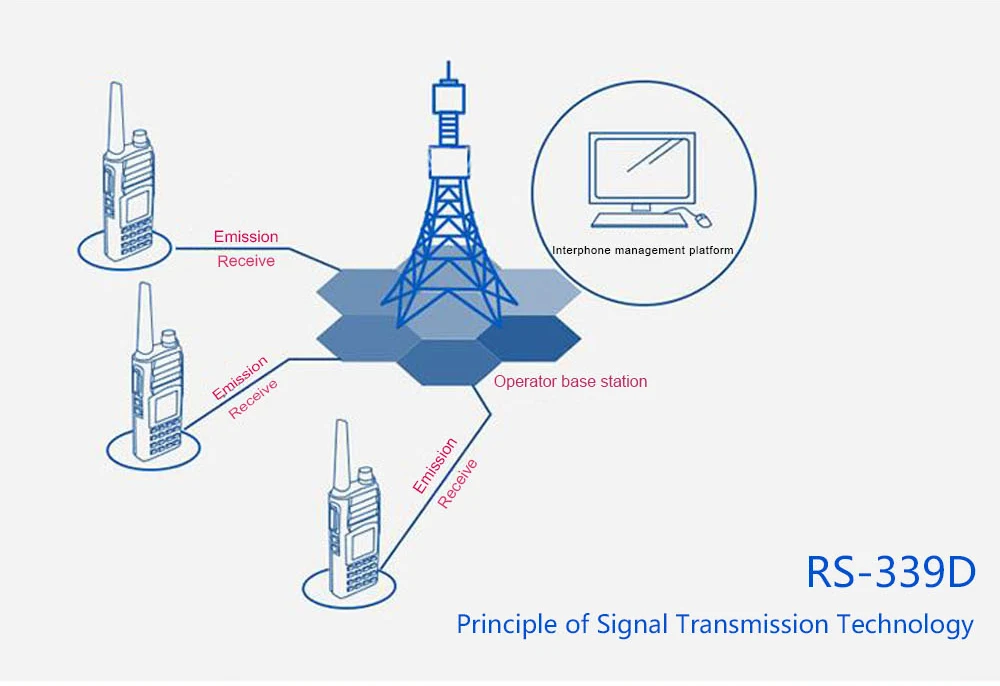 Emission
Receive

Interphone management platform

Emission
Receive

Operator base station

Emission
Receive

RS-339D
Principle of Signal Transmission Technology